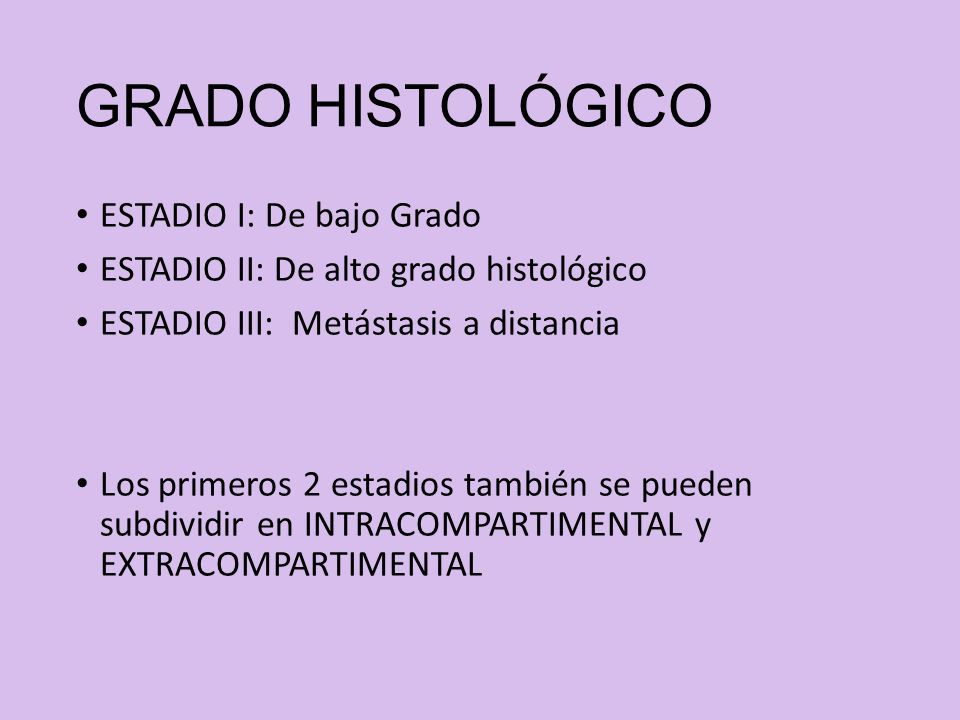 GRADO HISTOLÓGICO

• ESTADIO I: De bajo Grado
• ESTADIO II: De alto grado histológico
• ESTADIO III: Metástasis a distancia

• Los primeros 2 estadios también se pueden subdividir en INTRACOMPARTIMENTAL y EXTRACOMPARTIMENTAL